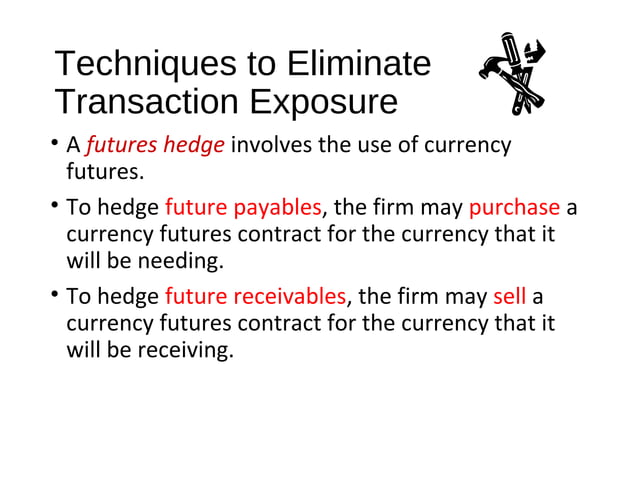 Techniques to Eliminate Transaction Exposure

• A futures hedge involves the use of currency futures.

• To hedge future payables, the firm may purchase a currency futures contract for the currency that it will be needing.

• To hedge future receivables, the firm may sell a currency futures contract for the currency that it will be receiving.